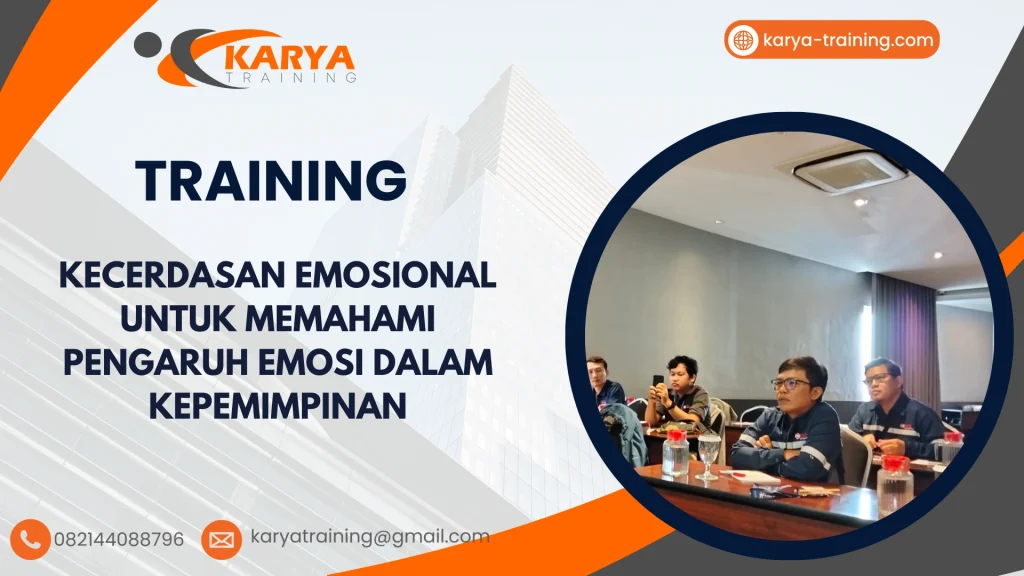 KARYA
TRAINING

karya-training.com

TRAINING

KECERDASAN EMOSIONAL UNTUK MEMAHAMI PENGARUH EMOSI DALAM KEPEMIMPINAN

082144088796

karyatraining@gmail.com